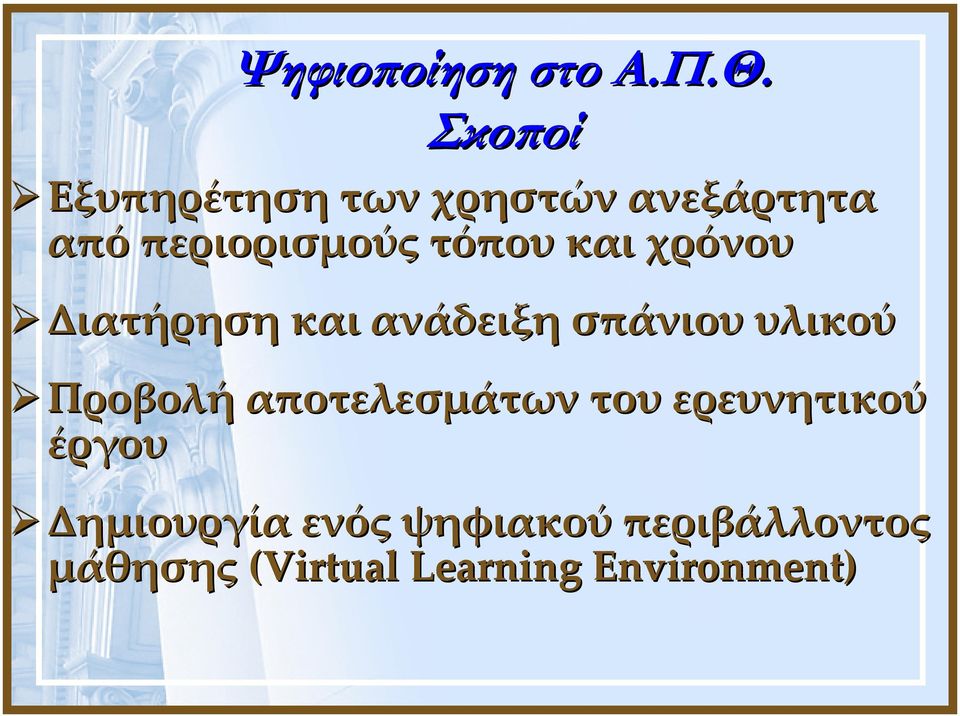 Ψηφιοποίηση στο Α.Π.Θ.
Σκοποί

➢ Εξυπηρέτηση των χρηστών ανεξάρτητα από περιορισμούς τόπου και χρόνου

➢ Διατήρηση και ανάδειξη σπάνιου υλικού

➢ Προβολή αποτελεσμάτων του ερευνητικού έργου

➢ Δημιουργία ενός ψηφιακού περιβάλλοντος μάθησης (Virtual Learning Environment)